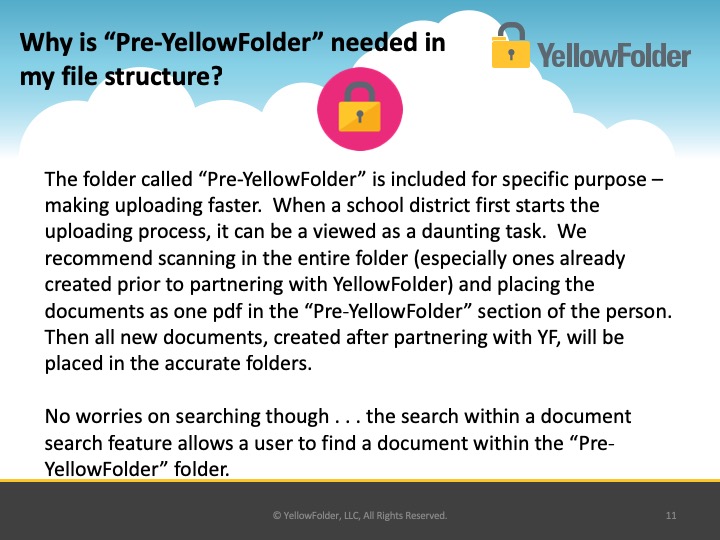 Why is “Pre-YellowFolder” needed in my file structure?

YellowFolder

The folder called “Pre-YellowFolder” is included for specific purpose – making uploading faster. When a school district first starts the uploading process, it can be a viewed as a daunting task. We recommend scanning in the entire folder (especially ones already created prior to partnering with YellowFolder) and placing the documents as one pdf in the “Pre-YellowFolder” section of the person. Then all new documents, created after partnering with YF, will be placed in the accurate folders.

No worries on searching though . . . the search within a document search feature allows a user to find a document within the “Pre-YellowFolder” folder.

© YellowFolder, LLC, All Rights Reserved.

11